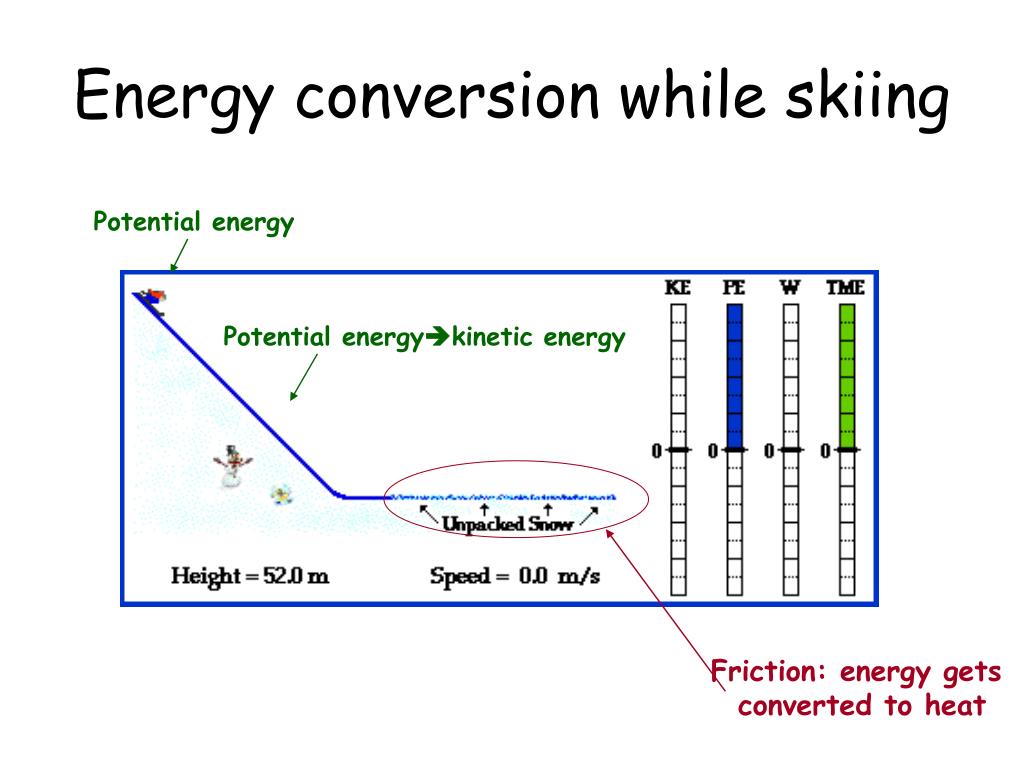 Energy conversion while skiing

Potential energy

Potential energy→kinetic energy

KE PE W TME

0 0 0 0

Unpacked Snow

Height = 52.0 m

Speed = 0.0 m/s

Friction: energy gets converted to heat